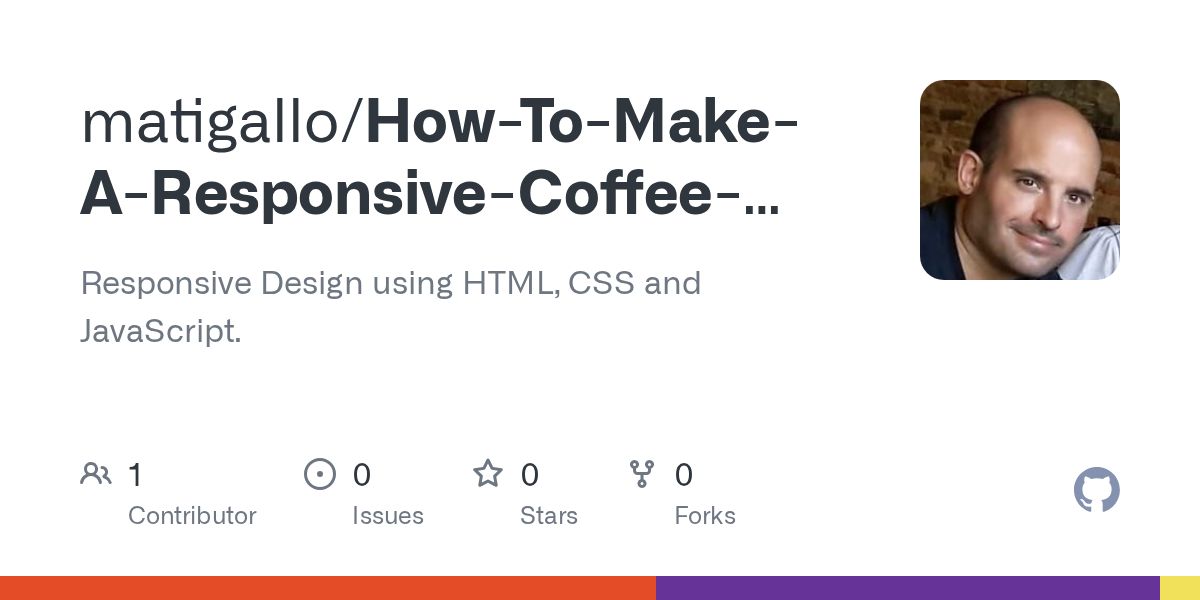 matigallo/How-To-Make-A-Responsive-Coffee-...

Responsive Design using HTML, CSS and JavaScript.

1
Contributor

0
Issues

0
Stars

0
Forks